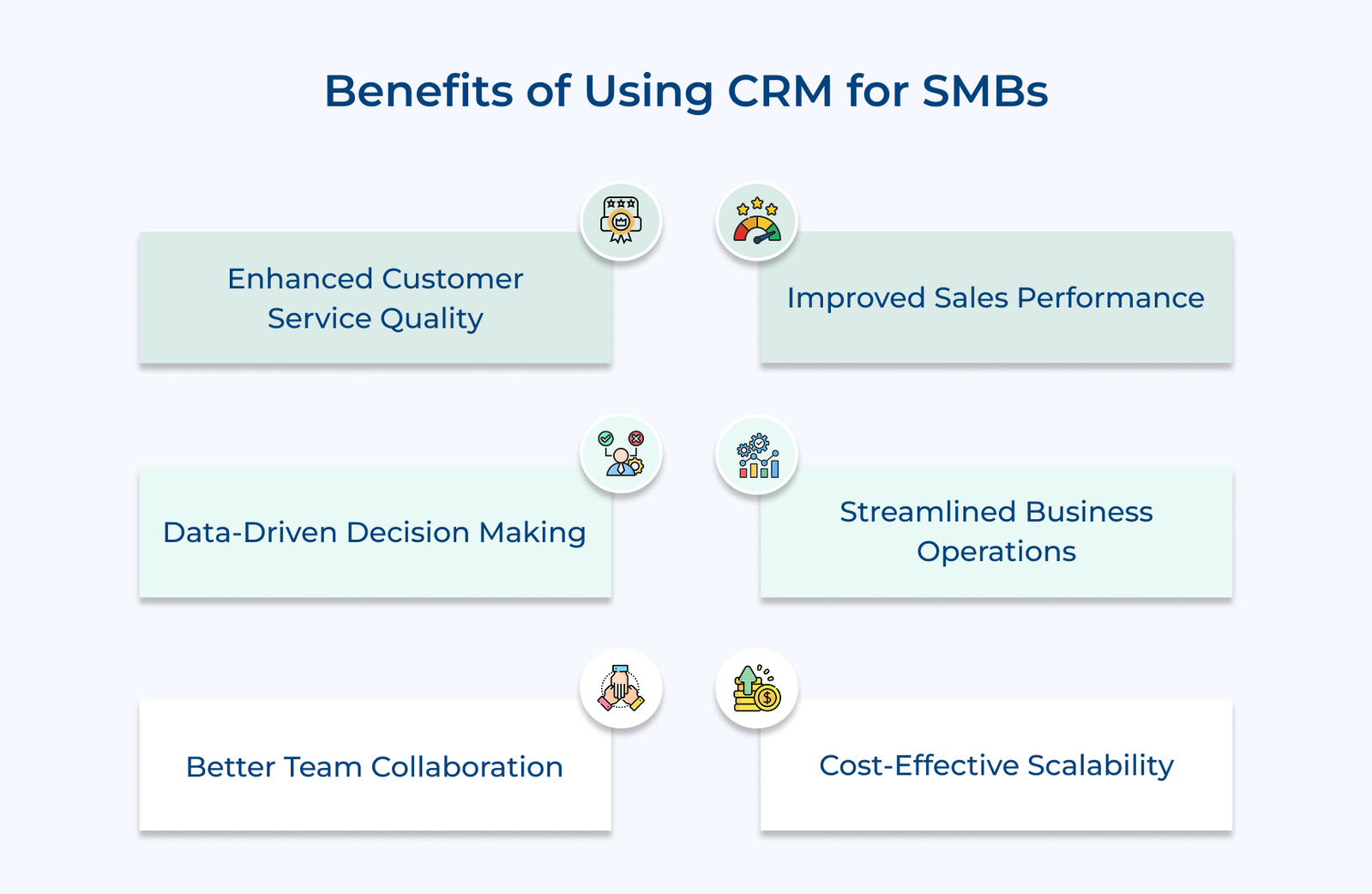 Benefits of Using CRM for SMBs

Enhanced Customer Service Quality

Improved Sales Performance

Data-Driven Decision Making

Streamlined Business Operations

Better Team Collaboration

Cost-Effective Scalability